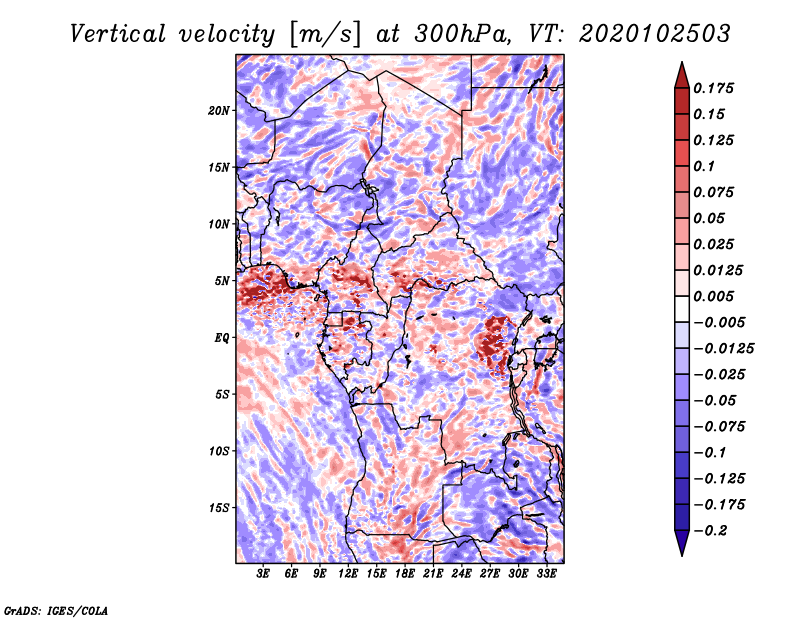 Vertical velocity [m/s] at 300hPa, VT: 2020102503

20N
15N
10N
5N
EQ
5S
10S
15S

3E 6E 9E 12E 15E 18E 21E 24E 27E 30E 33E

0.175
0.15
0.125
0.1
0.075
0.05
0.025
0.0125
0.005
−0.005
−0.0125
−0.025
−0.05
−0.075
−0.1
−0.125
−0.175
−0.2

GrADS: IGES/COLA